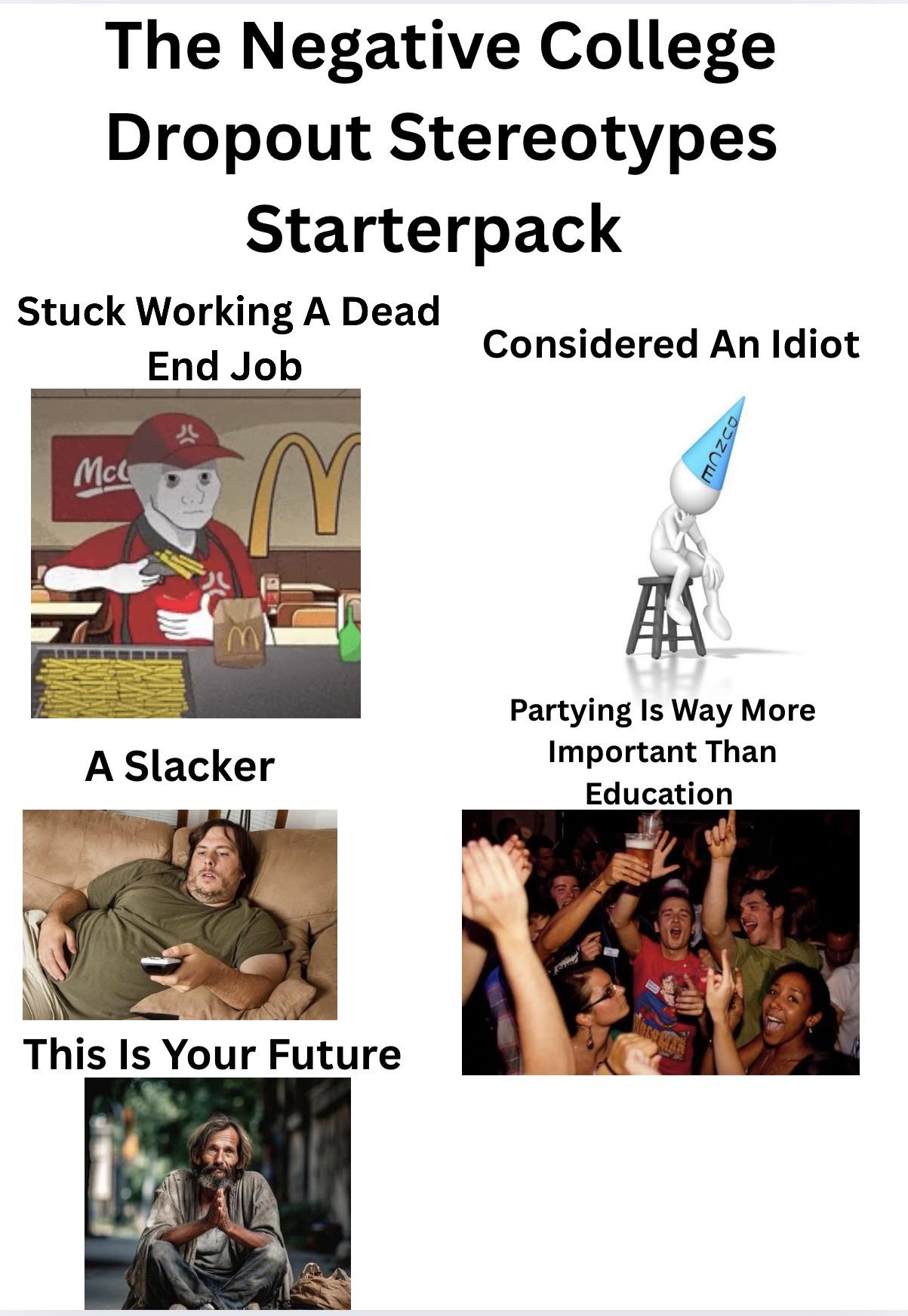 The Negative College Dropout Stereotypes Starterpack

Stuck Working A Dead End Job

Mc

Considered An Idiot

DUNCE

A Slacker

Partying Is Way More Important Than Education

This Is Your Future